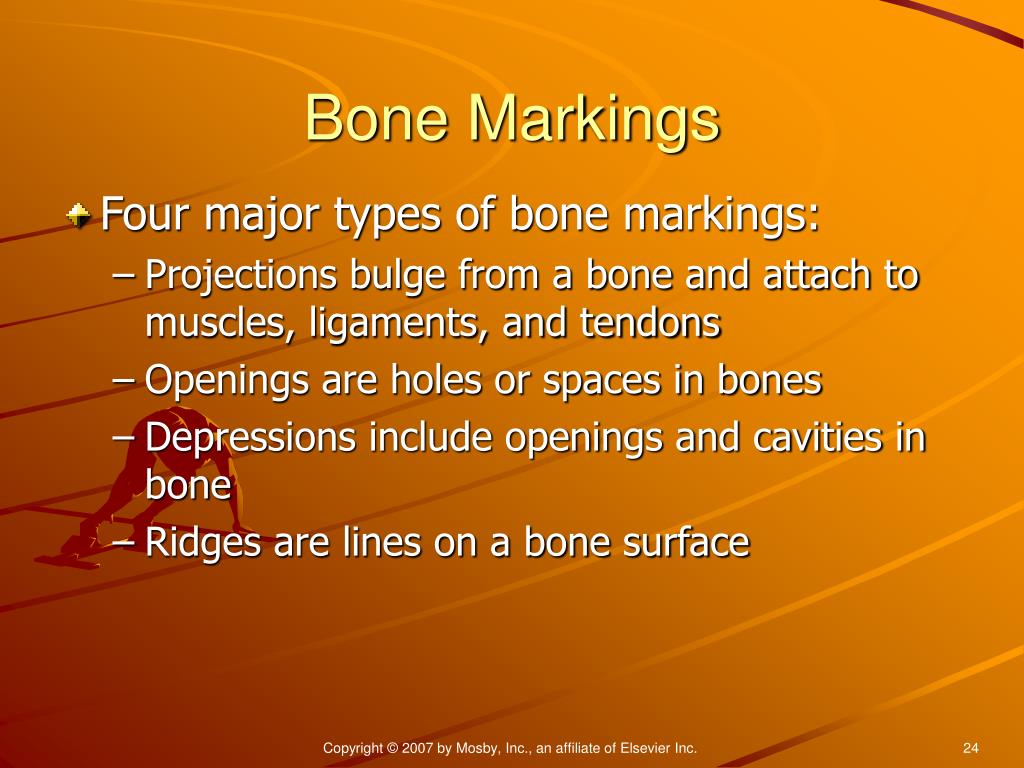 Bone Markings

Four major types of bone markings:

– Projections bulge from a bone and attach to muscles, ligaments, and tendons

– Openings are holes or spaces in bones

– Depressions include openings and cavities in bone

– Ridges are lines on a bone surface

Copyright © 2007 by Mosby, Inc., an affiliate of Elsevier Inc.

24